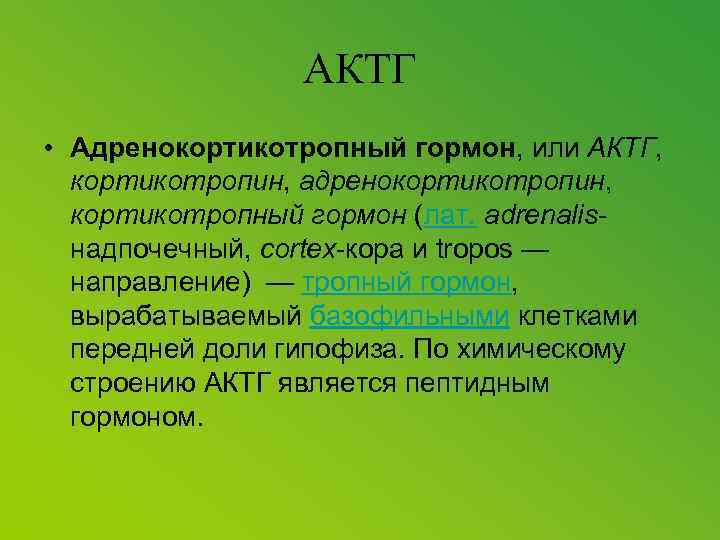 АКТГ

• Адренокортикотропный гормон, или АКТГ, кортикотропин, адренокортикотропин, кортикотропный гормон (лат. adrenalis-надпочечный, cortex-кора и tropos — направление) — тропный гормон, вырабатываемый базофильными клетками передней доли гипофиза. По химическому строению АКТГ является пептидным гормоном.